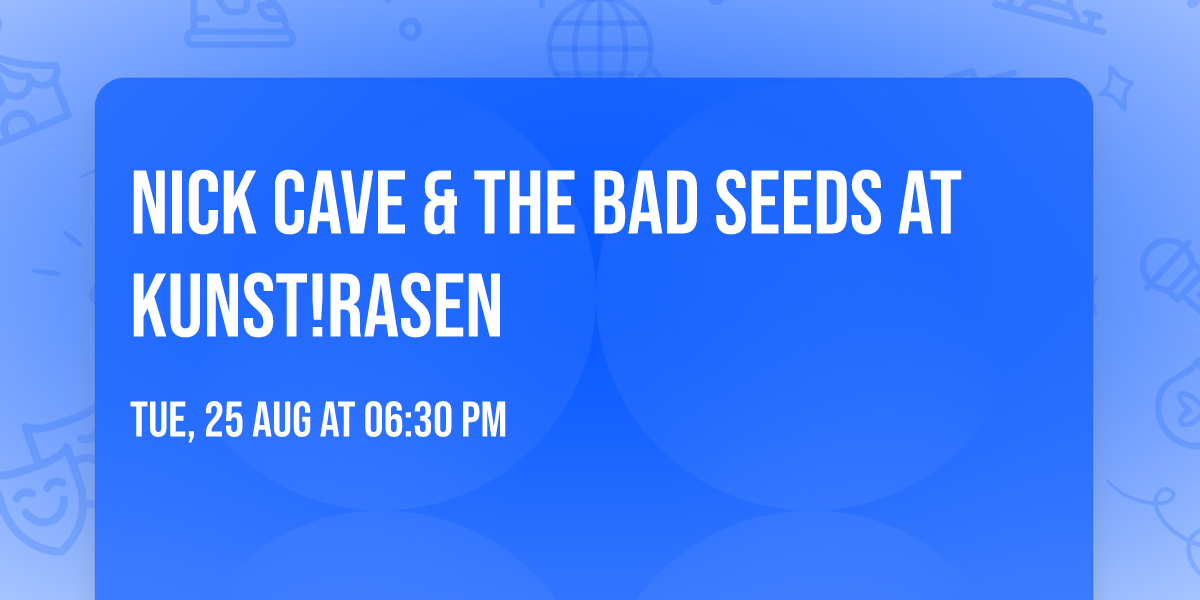 NICK CAVE & THE BAD SEEDS AT KUNST!RASEN

TUE, 25 AUG AT 06:30 PM